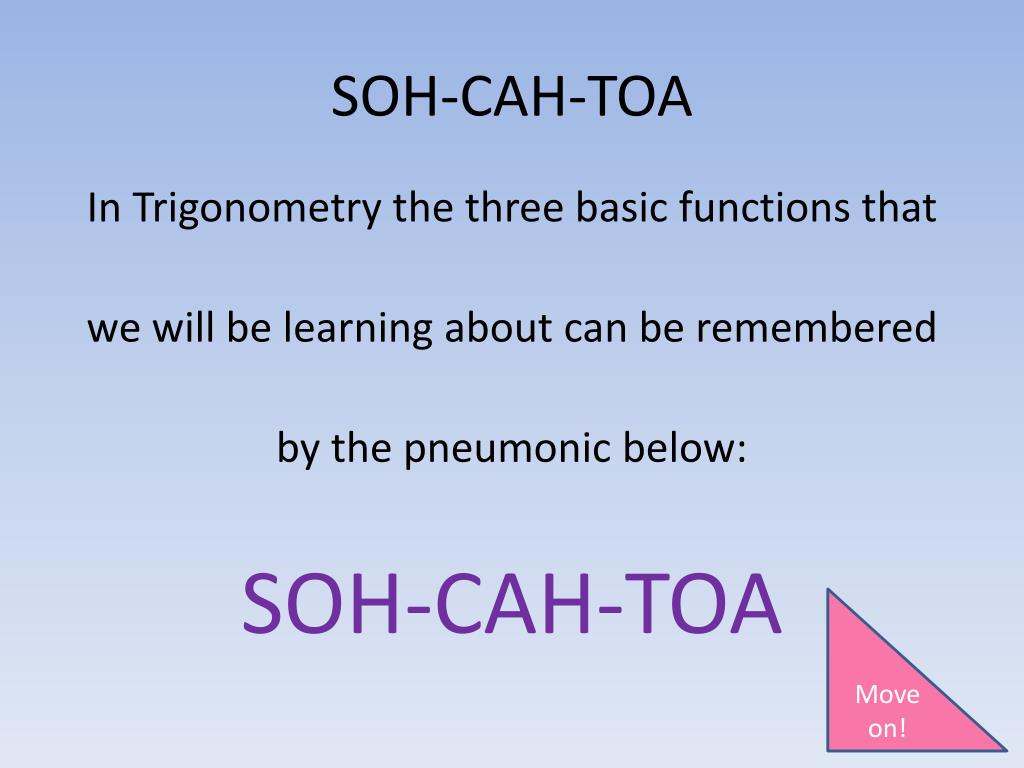 SOH-CAH-TOA

In Trigonometry the three basic functions that we will be learning about can be remembered by the pneumonic below:

SOH-CAH-TOA

Move on!